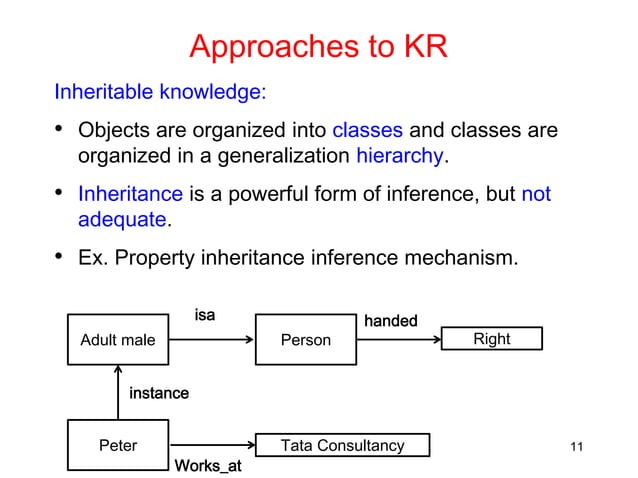 Approaches to KR

Inheritable knowledge:

• Objects are organized into classes and classes are organized in a generalization hierarchy.

• Inheritance is a powerful form of inference, but not adequate.

• Ex. Property inheritance inference mechanism.

Adult male
isa
Person
handed
Right
instance
Peter
Works_at
Tata Consultancy

11